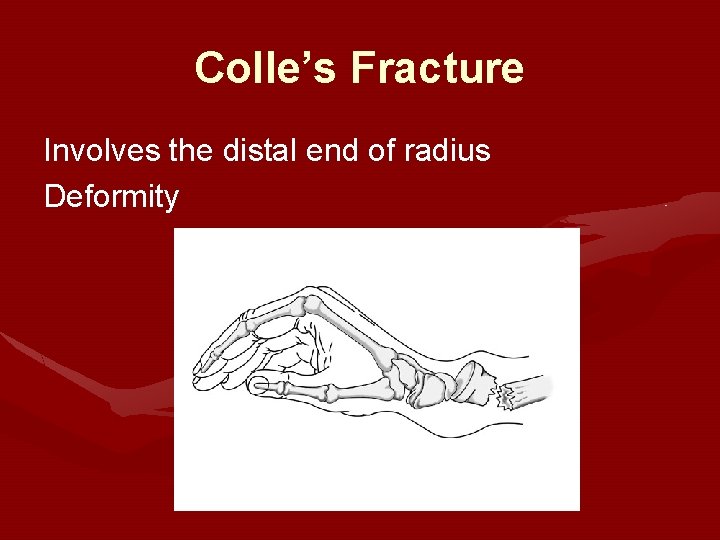 Colle’s Fracture

Involves the distal end of radius

Deformity